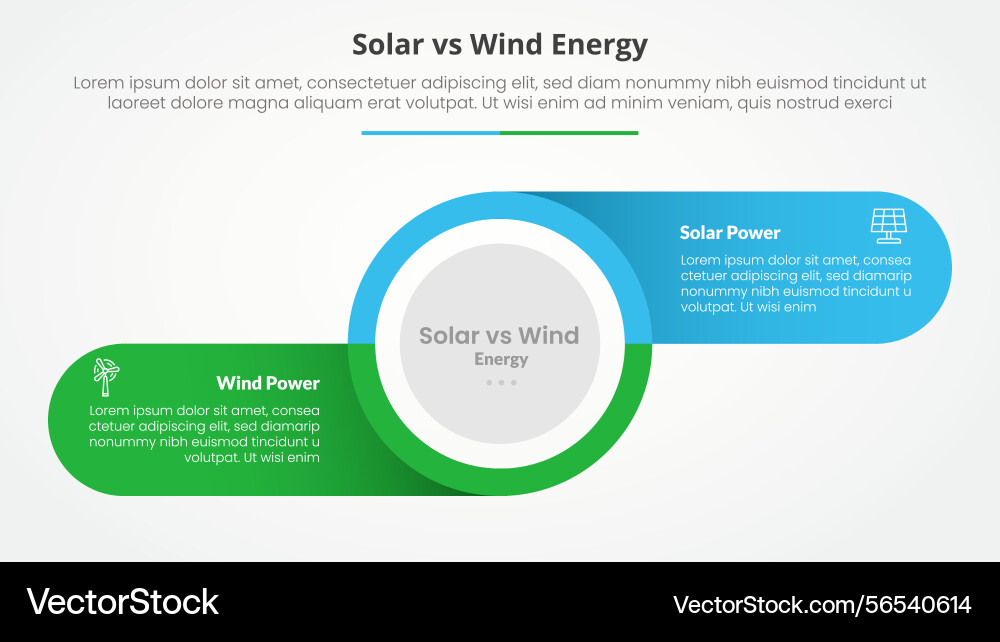 Solar vs Wind Energy

Lorem ipsum dolor sit amet, consectetuer adipiscing elit, sed diam nonummy nibh euismod tincidunt ut laoreet dolore magna aliquam erat volutpat. Ut wisi enim ad minim veniam, quis nostrud exerci

Solar Power

Lorem ipsum dolor sit amet, consea ctetuer adipiscing elit, sed diamarip nonummy nibh euismod tincidunt u volutpat. Ut wisi enim

Solar vs Wind
Energy

Wind Power

Lorem ipsum dolor sit amet, consea ctetuer adipiscing elit, sed diamarip nonummy nibh euismod tincidunt u volutpat. Ut wisi enim

VectorStock

VectorStock.com/56540614